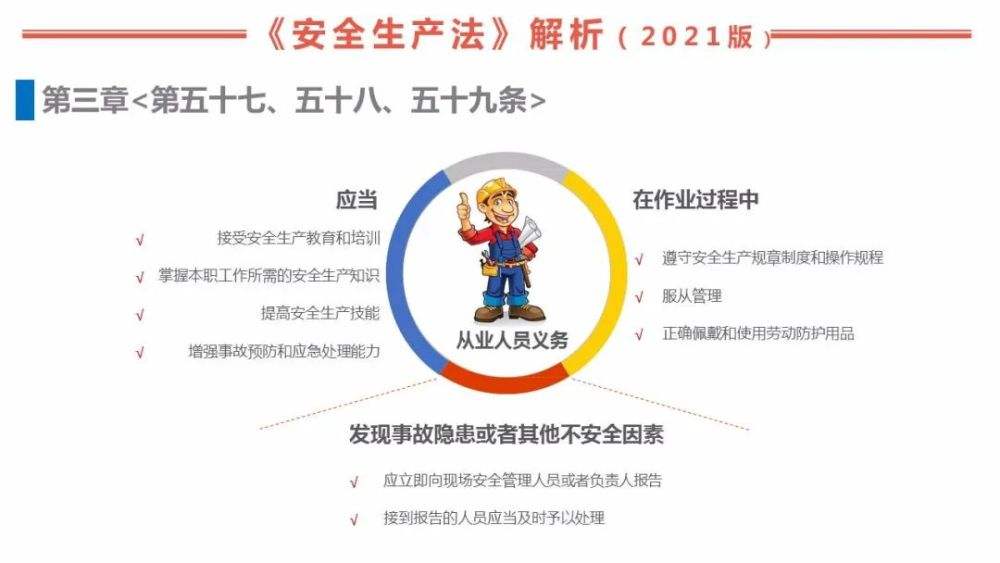 《安全生产法》解析（2021版）

第三章<第五十七、五十八、五十九条>

应当

√ 接受安全生产教育和培训

√ 掌握本职工作所需的安全生产知识

√ 提高安全生产技能

√ 增强事故预防和应急处理能力

从业人员义务

在作业过程中

√ 遵守安全生产规章制度和操作规程

√ 服从管理

√ 正确佩戴和使用劳动防护用品

发现事故隐患或者其他不安全因素

√ 应立即向现场安全管理人员或者负责人报告

√ 接到报告的人员应当及时予以处理